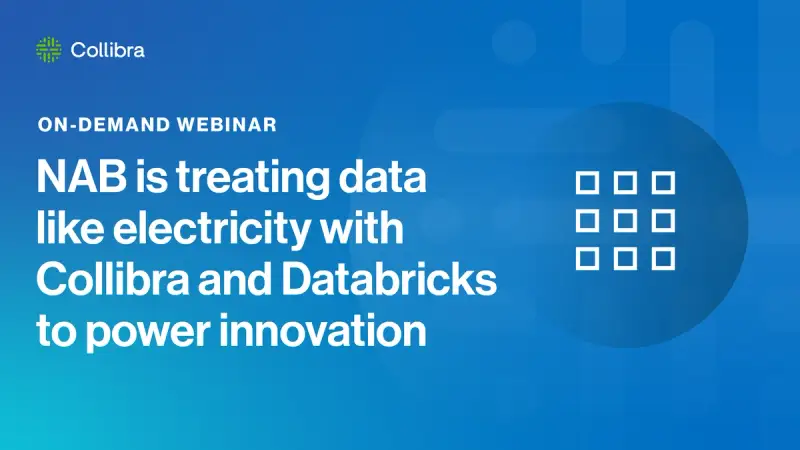 Collibra

ON-DEMAND WEBINAR

NAB is treating data like electricity with Collibra and Databricks to power innovation